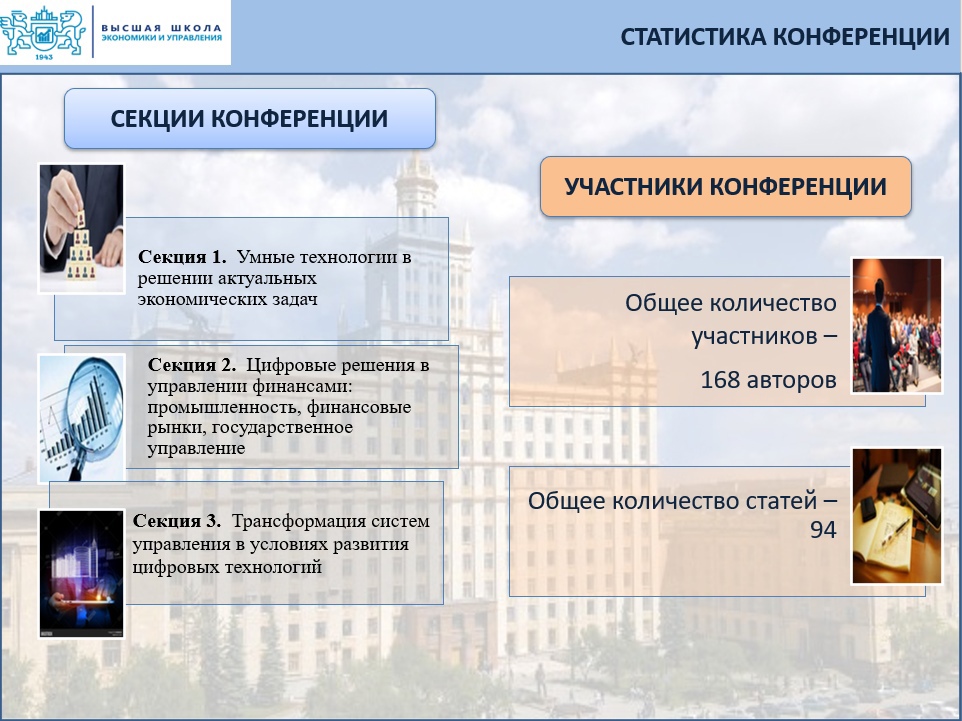 1943
ВЫСШАЯ ШКОЛА ЭКОНОМИКИ И УПРАВЛЕНИЯ

СТАТИСТИКА КОНФЕРЕНЦИИ

СЕКЦИИ КОНФЕРЕНЦИИ

Секция 1. Умные технологии в решении актуальных экономических задач

Секция 2. Цифровые решения в управлении финансами: промышленность, финансовые рынки, государственное управление

Секция 3. Трансформация систем управления в условиях развития цифровых технологий

УЧАСТНИКИ КОНФЕРЕНЦИИ

Общее количество участников – 168 авторов

Общее количество статей – 94